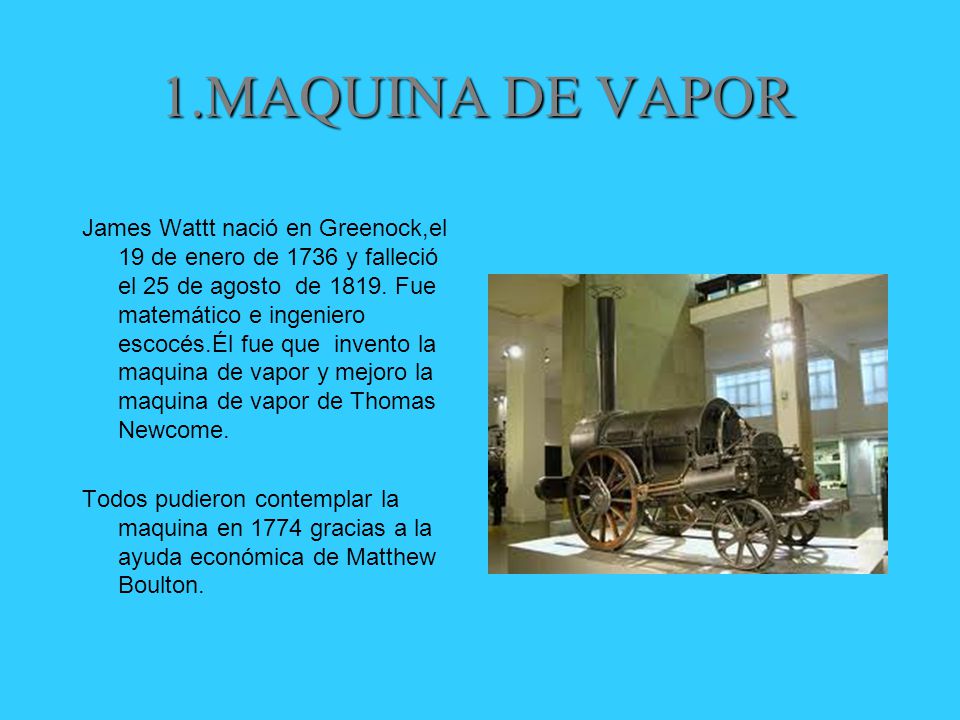 1.MAQUINA DE VAPOR

James Wattt nació en Greenock,el 19 de enero de 1736 y falleció el 25 de agosto  de 1819. Fue matemático e ingeniero escocés.Él fue que  invento la maquina de vapor y mejoro la maquina de vapor de Thomas Newcome.

Todos pudieron contemplar la maquina en 1774 gracias a la ayuda económica de Matthew Boulton.